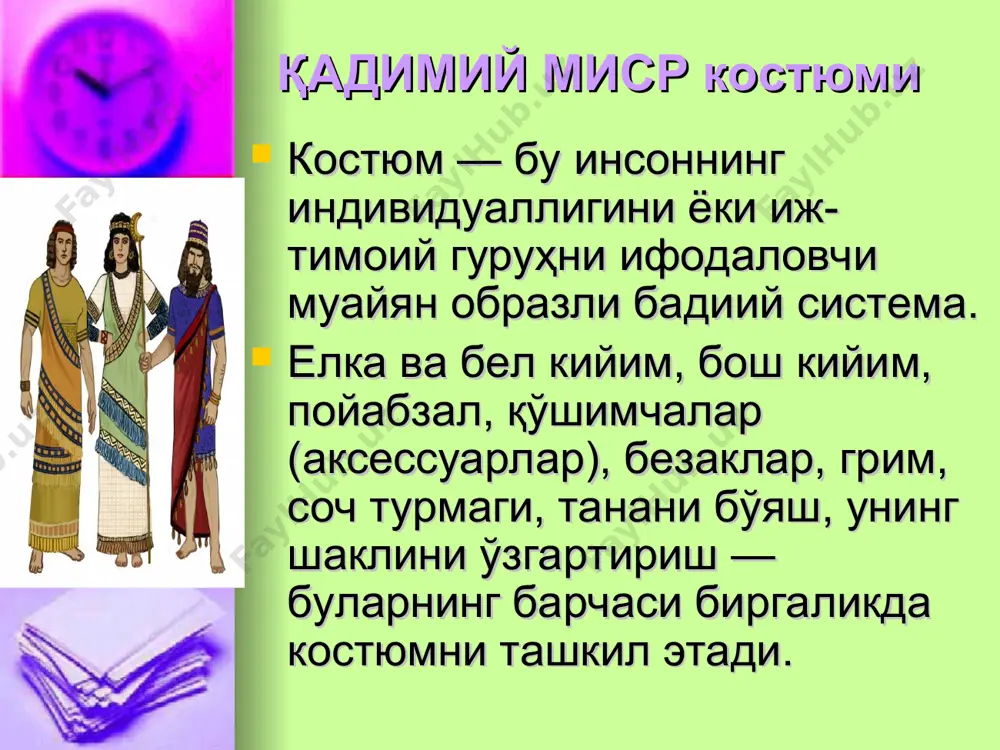 ҚАДИМИЙ МИСР костюми

Костюм — бу инсоннинг индивидуаллигини ёки ижтимоий гуруҳни ифодаловчи муайян образли бадиий система.

Елка ва бел кийим, бош кийим, пойабзал, қўшимчалар (аксессуарлар), безаклар, грим, соч турмаги, танани бўяш, унинг шаклини ўзгартириш — буларнинг барчаси биргаликда костюмни ташкил этади.

FaylHub.uz